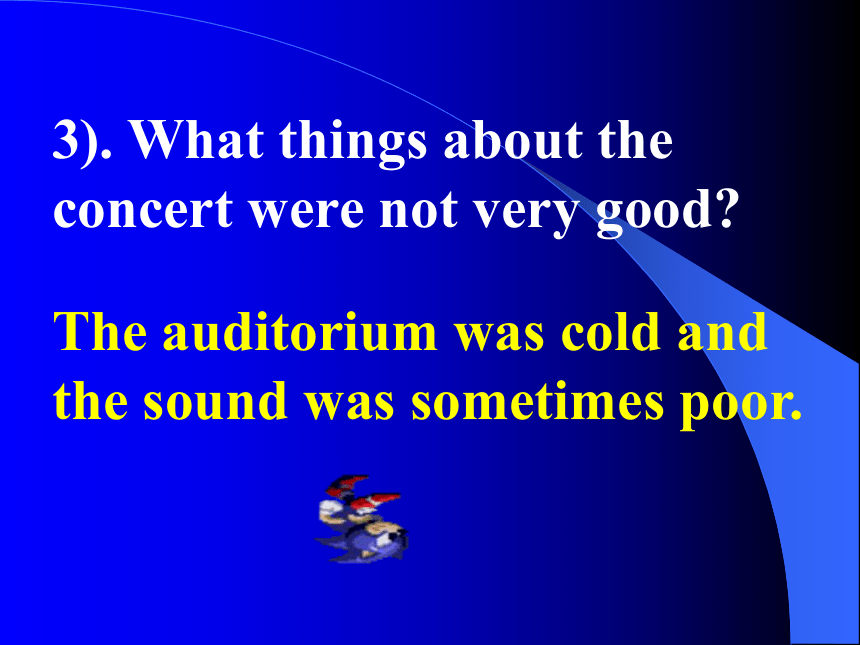 3). What things about the concert were not very good?

The auditorium was cold and the sound was sometimes poor.